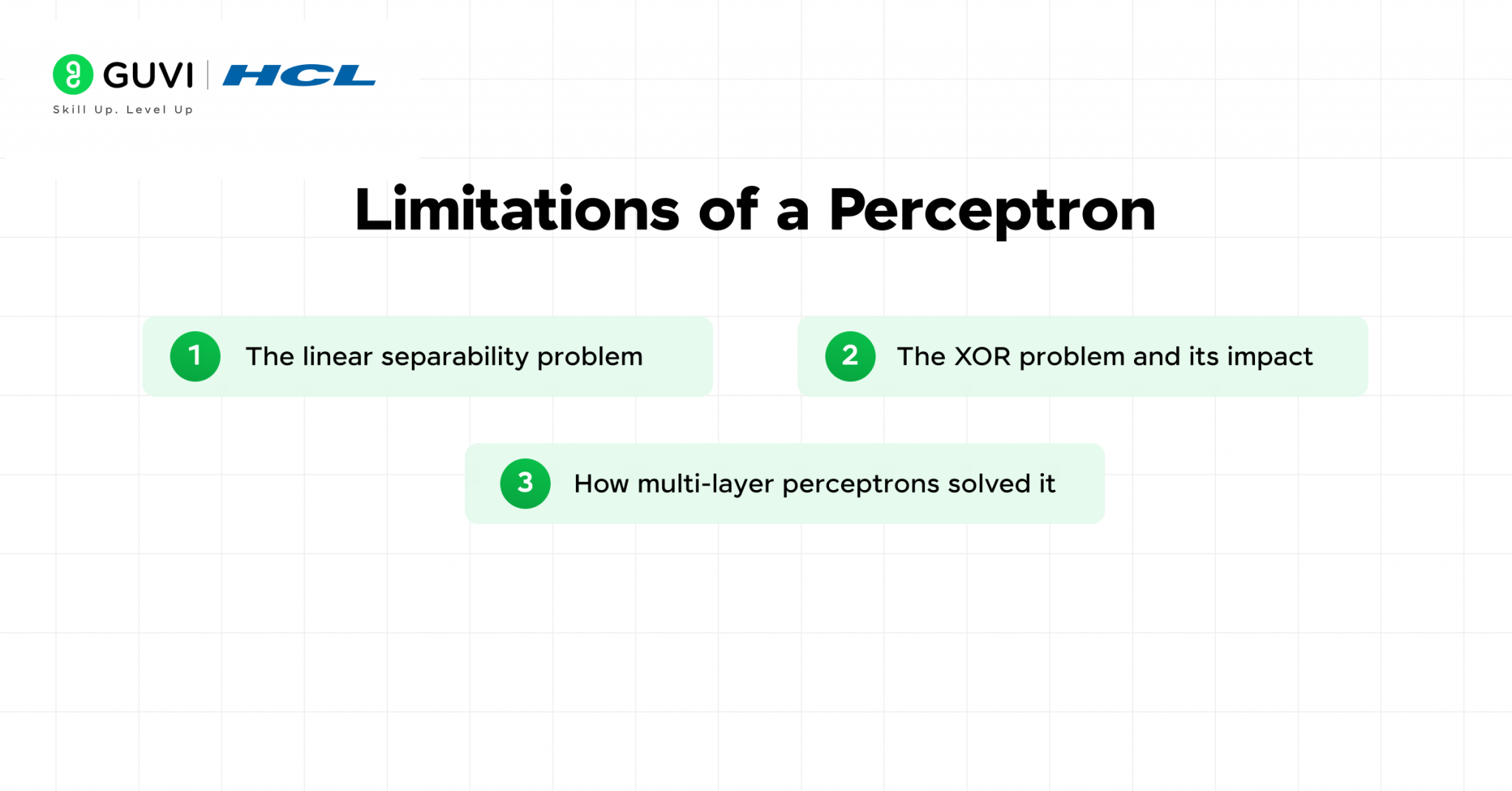 GUVI | HCL
Skill Up. Level Up

Limitations of a Perceptron

1 The linear separability problem

2 The XOR problem and its impact

3 How multi-layer perceptrons solved it